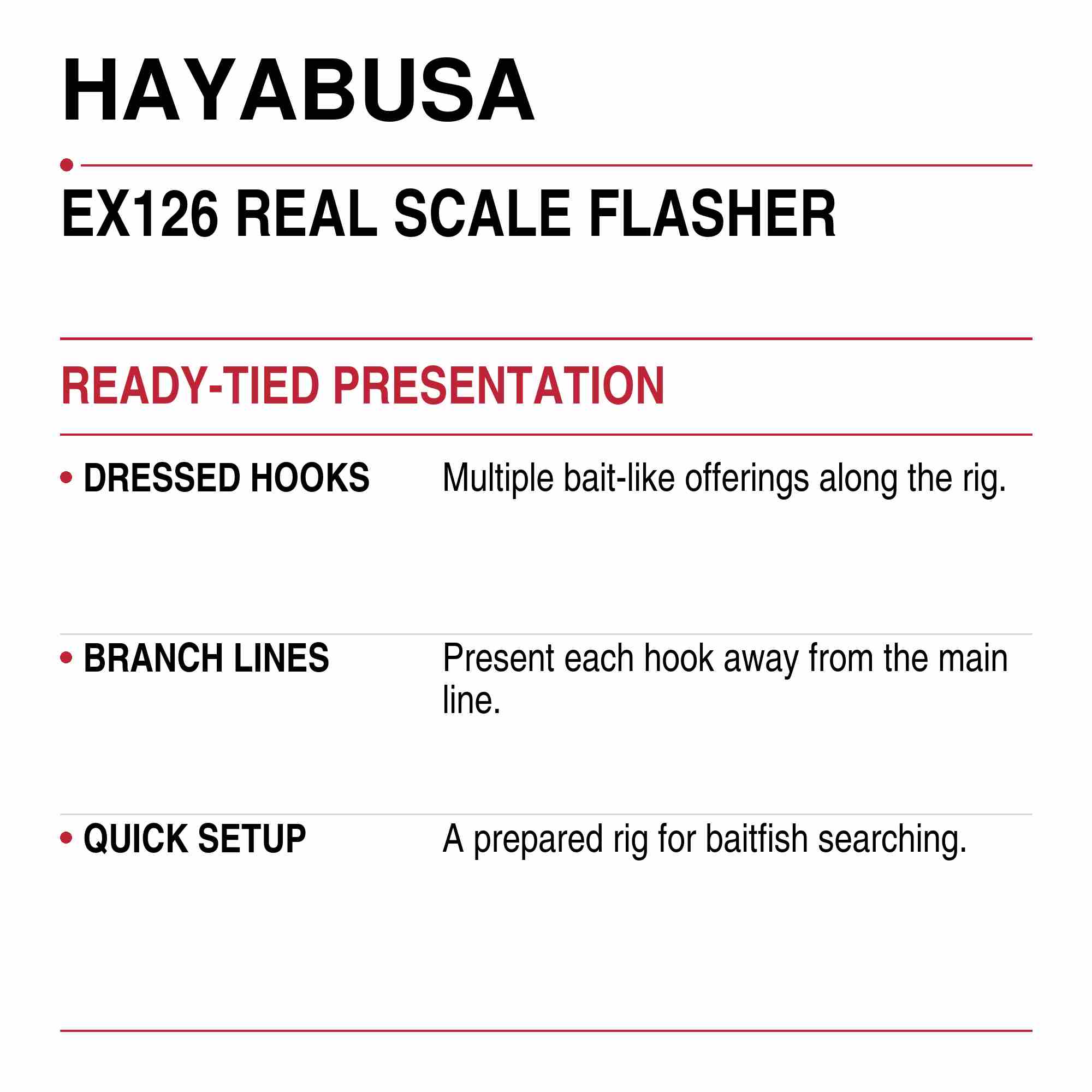 HAYABUSA

EX126 REAL SCALE FLASHER

READY-TIED PRESENTATION

• DRESSED HOOKS Multiple bait-like offerings along the rig.

• BRANCH LINES Present each hook away from the main line.

• QUICK SETUP A prepared rig for baitfish searching.